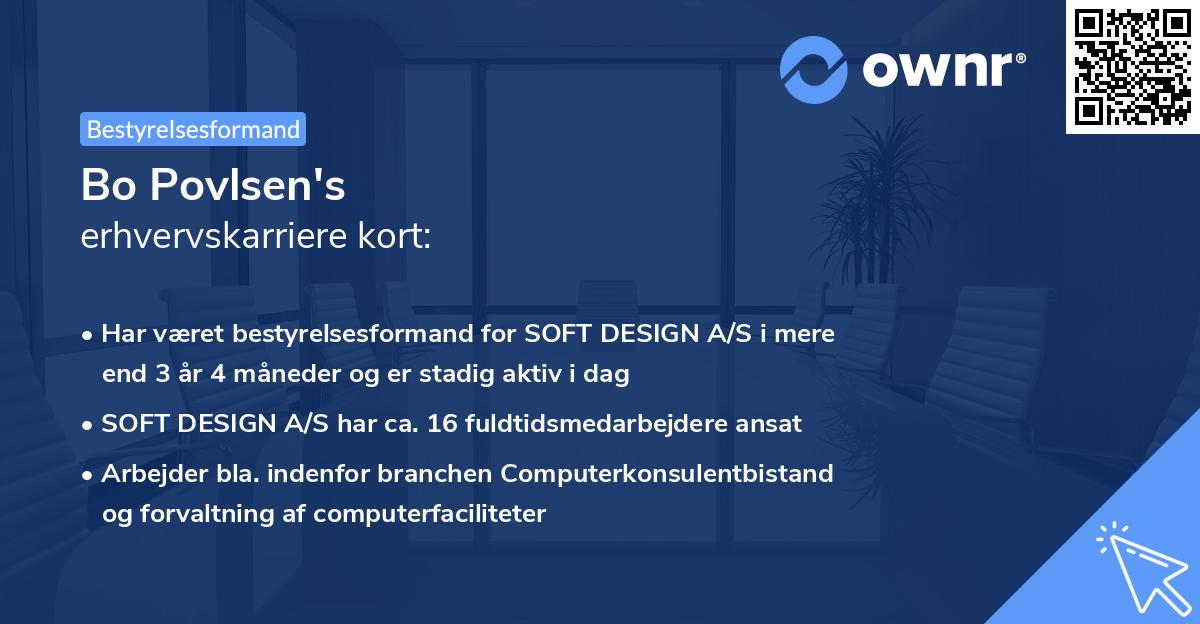 ownr®

Bestyrelsesformand

Bo Povlsen's
erhvervskarriere kort:

• Har været bestyrelsesformand for SOFT DESIGN A/S i mere end 3 år 4 måneder og er stadig aktiv i dag
• SOFT DESIGN A/S har ca. 16 fuldtidsmedarbejdere ansat
• Arbejder bla. indenfor branchen Computerkonsulentbistand og forvaltning af computerfaciliteter